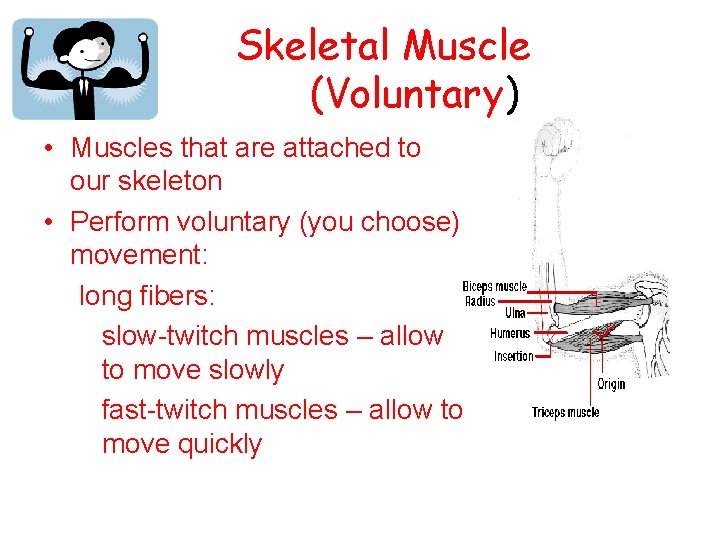 Skeletal Muscle (Voluntary)

• Muscles that are attached to our skeleton

• Perform voluntary (you choose) movement:

long fibers:

slow-twitch muscles – allow to move slowly

fast-twitch muscles – allow to move quickly

Biceps muscle
Radius
Ulna
Humerus
Insertion
Origin
Triceps muscle